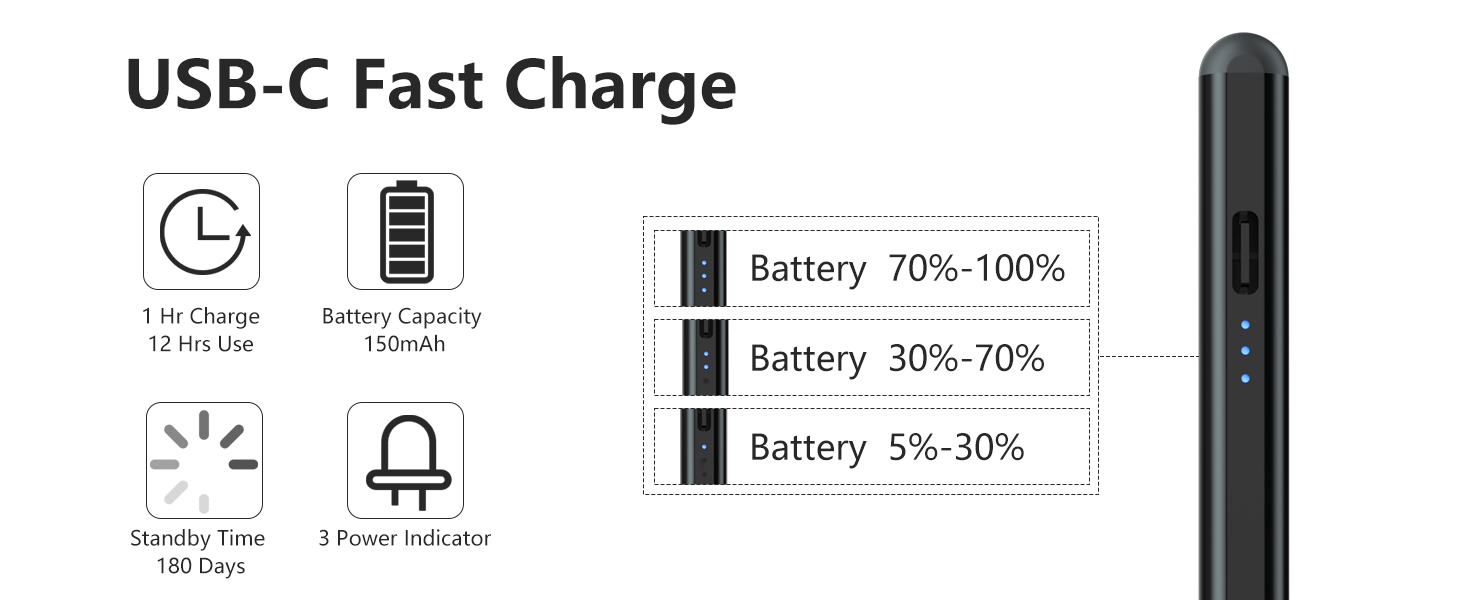 USB-C Fast Charge

1 Hr Charge
12 Hrs Use

Battery Capacity
150mAh

Standby Time
180 Days

3 Power Indicator

Battery 70%-100%

Battery 30%-70%

Battery 5%-30%